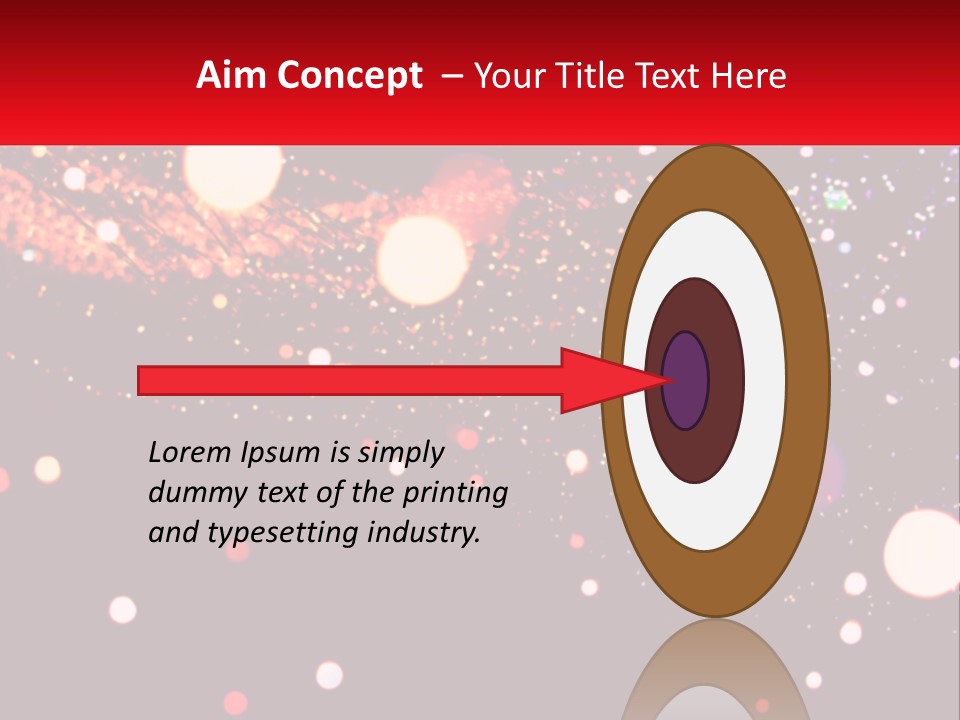 Aim Concept – Your Title Text Here

Lorem Ipsum is simply dummy text of the printing and typesetting industry.